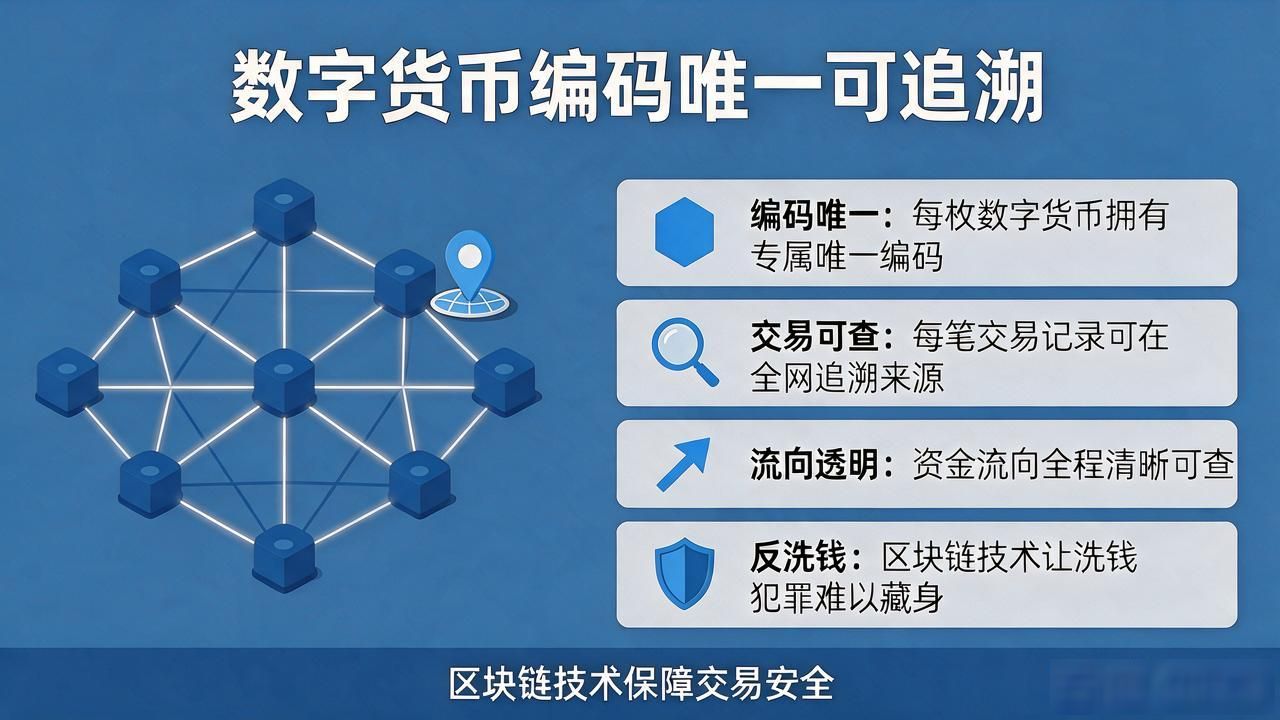 数字货币编码唯一可追溯

编码唯一：每枚数字货币拥有专属唯一编码

交易可查：每笔交易记录可在全网追溯来源

流向透明：资金流向全程清晰可查

反洗钱：区块链技术让洗钱犯罪难以藏身

区块链技术保障交易安全